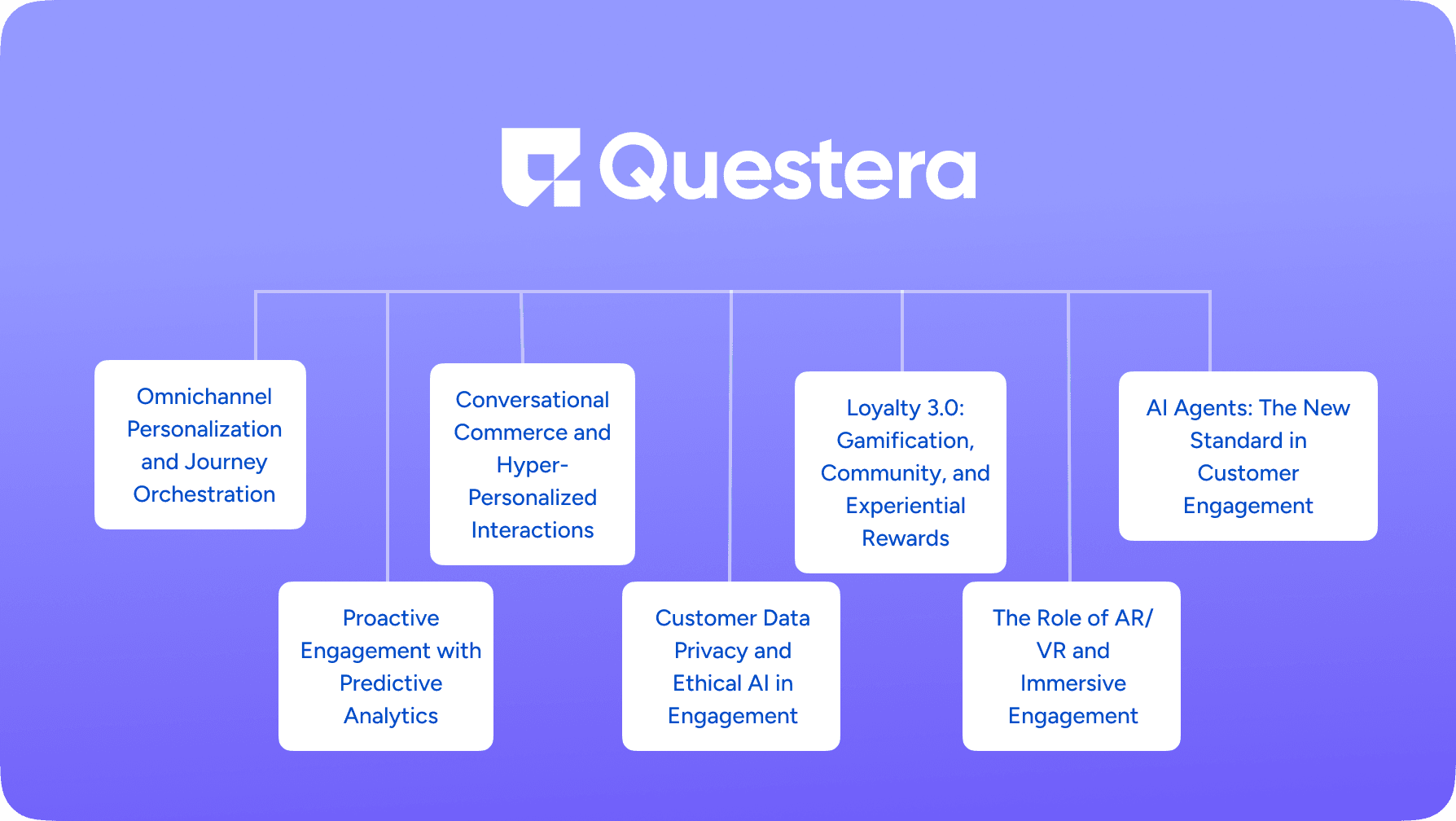 Questera

Omnichannel Personalization and Journey Orchestration

Proactive Engagement with Predictive Analytics

Conversational Commerce and Hyper-Personalized Interactions

Customer Data Privacy and Ethical AI in Engagement

Loyalty 3.0: Gamification, Community, and Experiential Rewards

The Role of AR/VR and Immersive Engagement

AI Agents: The New Standard in Customer Engagement